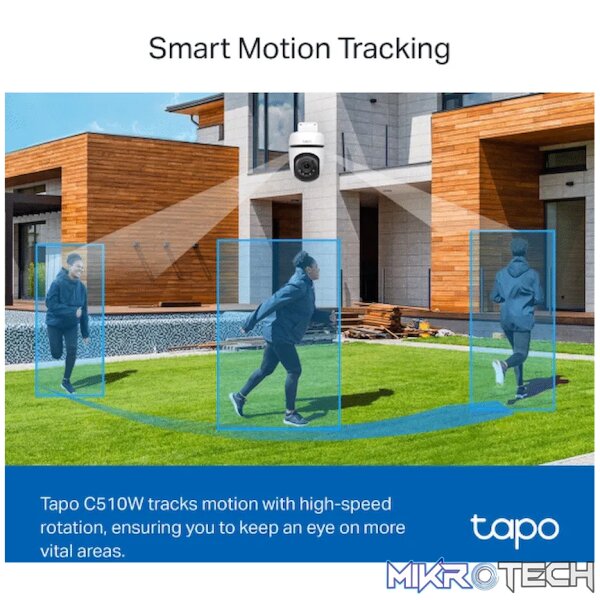 Smart Motion Tracking

Tapo C510W tracks motion with high-speed rotation, ensuring you to keep an eye on more vital areas.

tapo

MIKROTECH